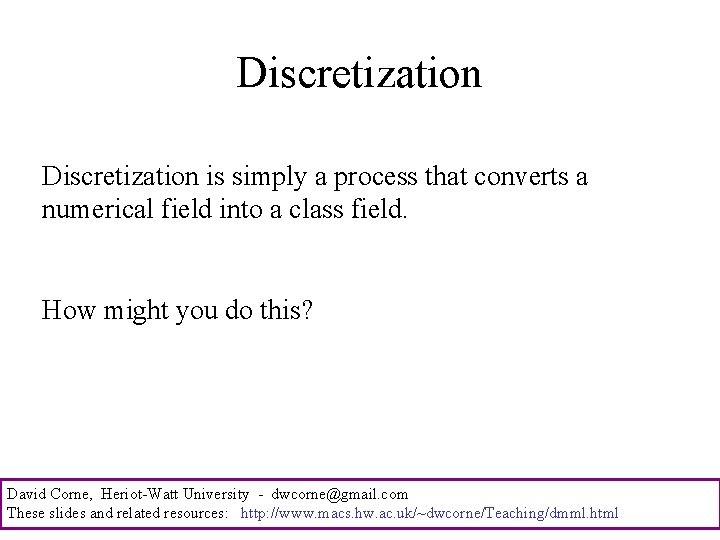 Discretization

Discretization is simply a process that converts a numerical field into a class field.

How might you do this?

David Corne, Heriot-Watt University - dwcorne@gmail.com
These slides and related resources: http://www.macs.hw.ac.uk/~dwcorne/Teaching/dmml.html